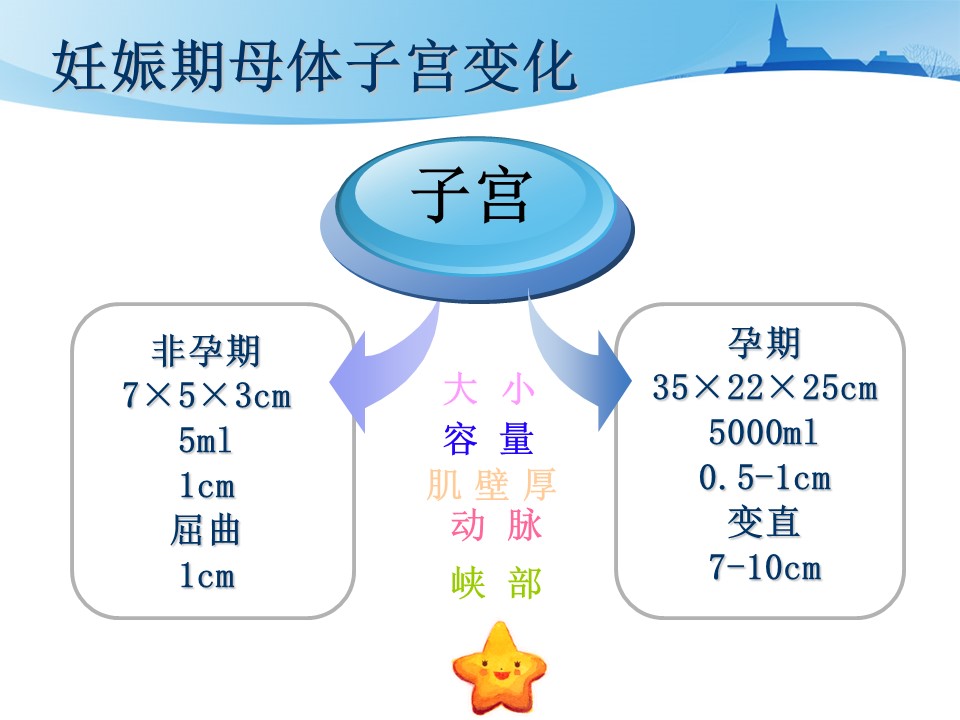 妊娠期母体子宫变化

子宫

非孕期
7×5×3cm
5ml
1cm
屈曲
1cm

大 小
容 量
肌 壁 厚
动 脉
峡 部

孕期
35×22×25cm
5000ml
0.5-1cm
变直
7-10cm